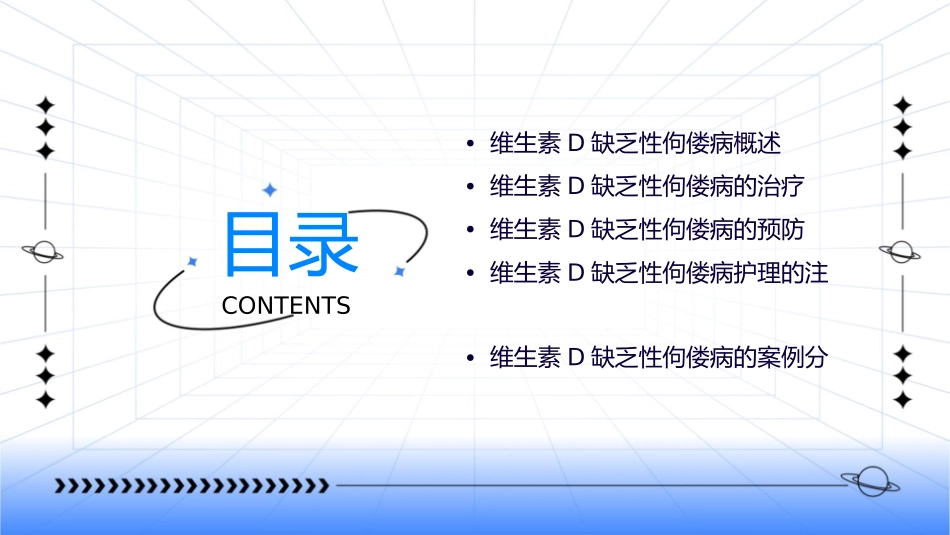 目录
CONTENTS

• 维生素 D 缺乏性佝偻病概述
• 维生素 D 缺乏性佝偻病的治疗
• 维生素 D 缺乏性佝偻病的预防
• 维生素 D 缺乏性佝偻病护理的注

• 维生素 D 缺乏性佝偻病的案例分